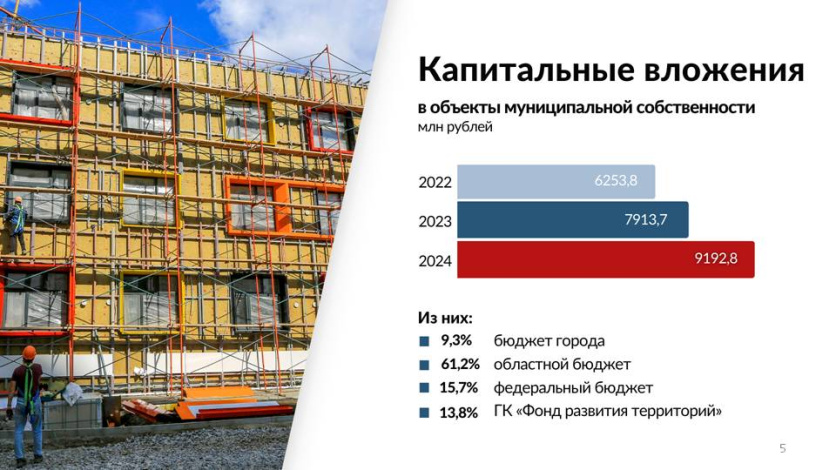 Капитальные вложения

в объекты муниципальной собственности
млн рублей

2022 6253,8
2023 7913,7
2024 9192,8

Из них:
9,3% бюджет города
61,2% областной бюджет
15,7% федеральный бюджет
13,8% ГК «Фонд развития территорий»

5